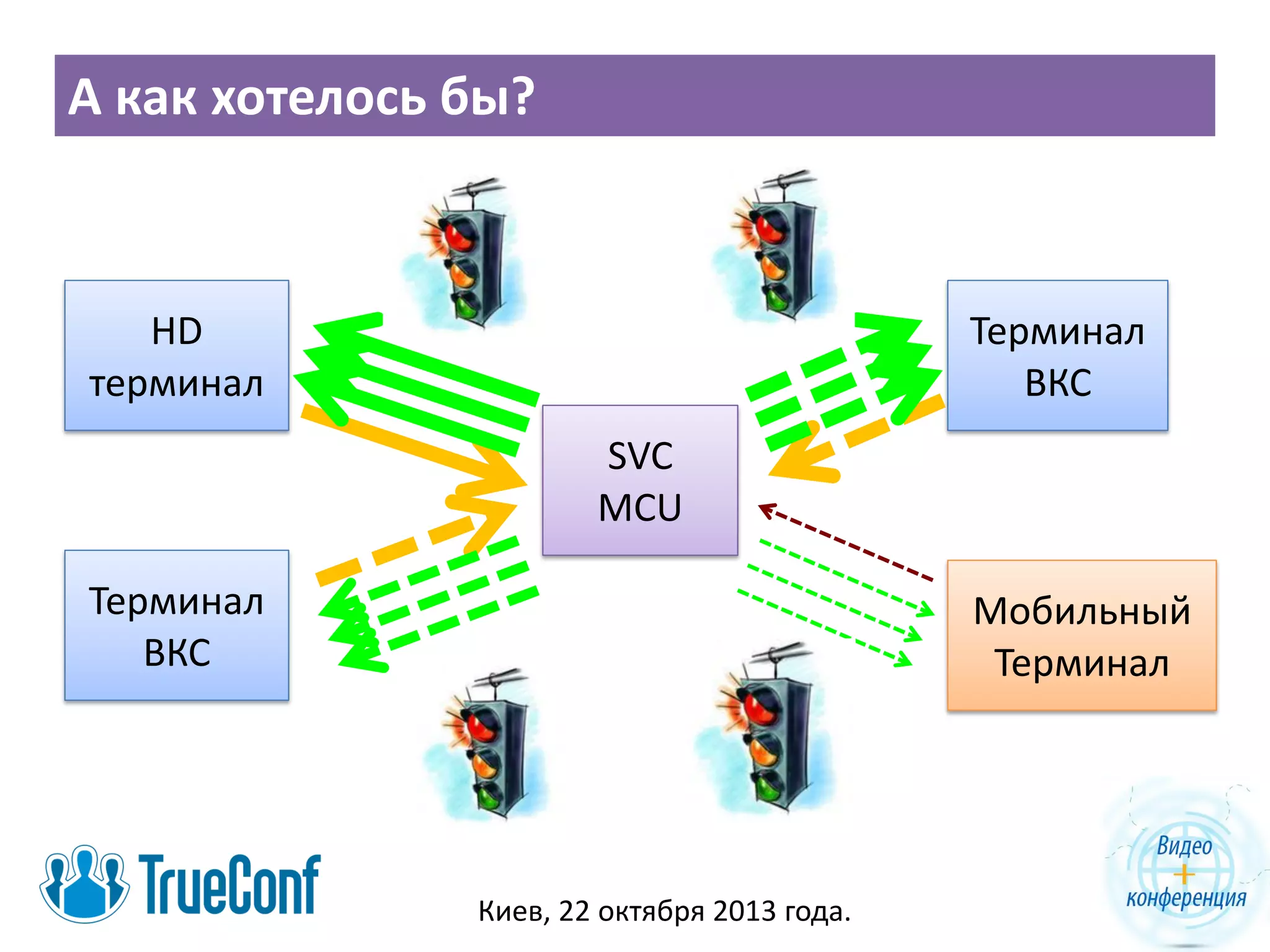 А как хотелось бы?

HD терминал

Терминал ВКС

SVC MCU

Терминал ВКС

Мобильный Терминал

TrueConf

Киев, 22 октября 2013 года.

Видео + конференция